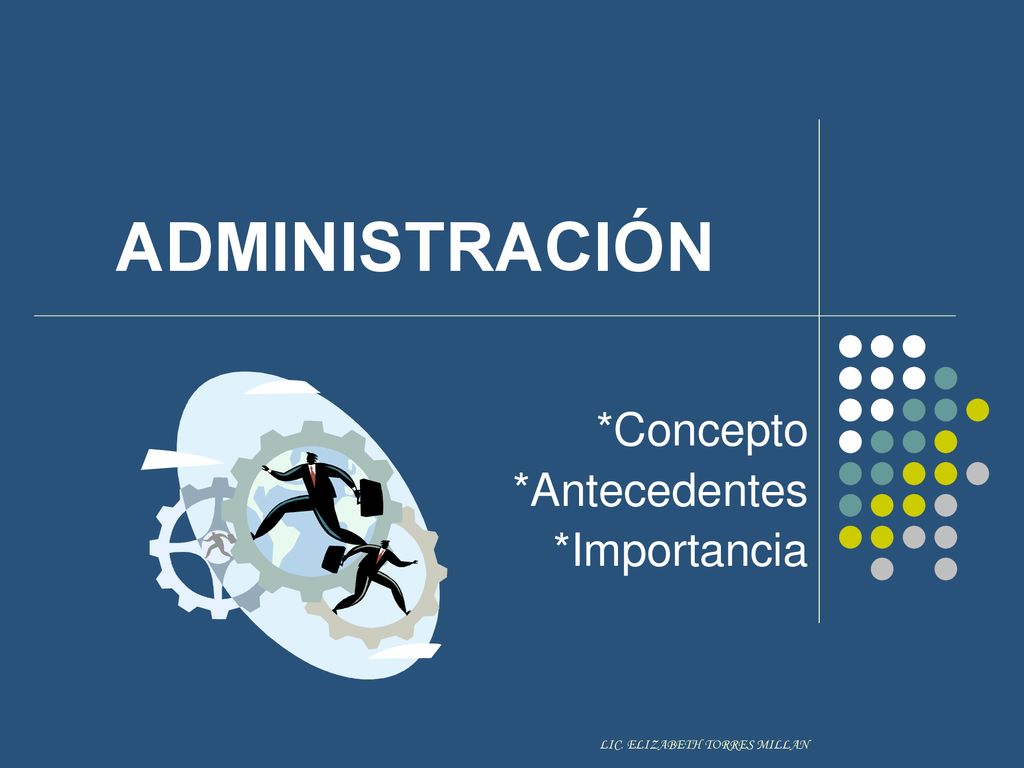 ADMINISTRACIÓN

*Concepto
*Antecedentes
*Importancia

LIC. ELIZABETH TORRES MILLAN